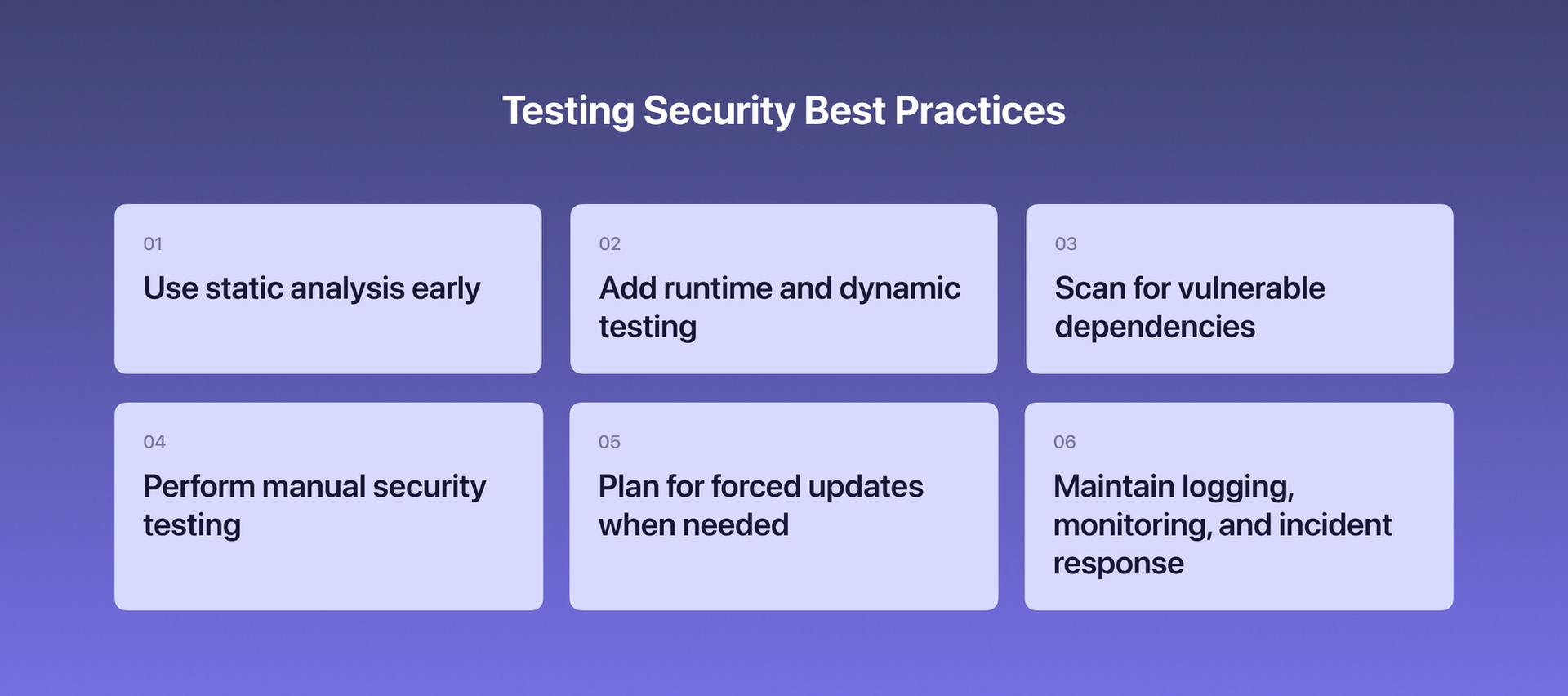 Testing Security Best Practices

01
Use static analysis early

02
Add runtime and dynamic testing

03
Scan for vulnerable dependencies

04
Perform manual security testing

05
Plan for forced updates when needed

06
Maintain logging, monitoring, and incident response